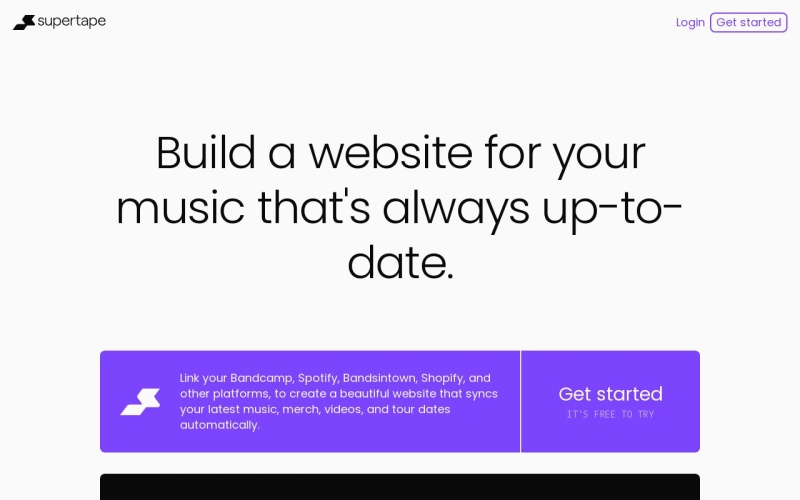 supertape

Login Get started

Build a website for your music that's always up-to-date.

Link your Bandcamp, Spotify, Bandsintown, Shopify, and other platforms, to create a beautiful website that syncs your latest music, merch, videos, and tour dates automatically.

Get started
IT'S FREE TO TRY